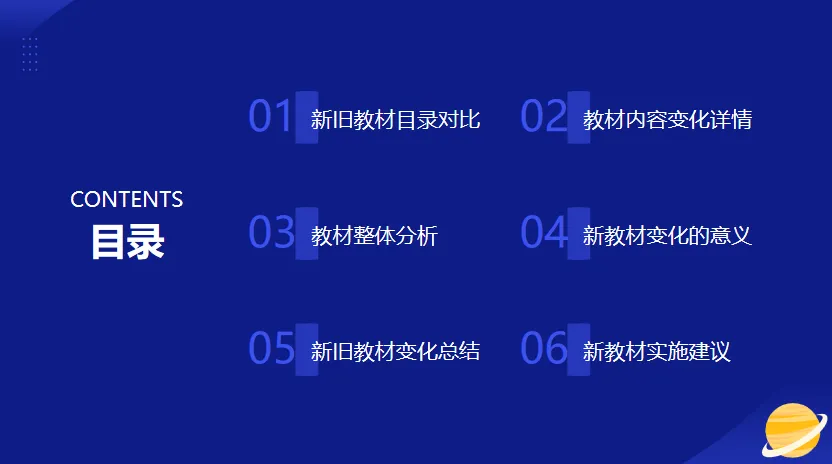 CONTENTS
目录

01 新旧教材目录对比

02 教材内容变化详情

03 教材整体分析

04 新教材变化的意义

05 新旧教材变化总结

06 新教材实施建议